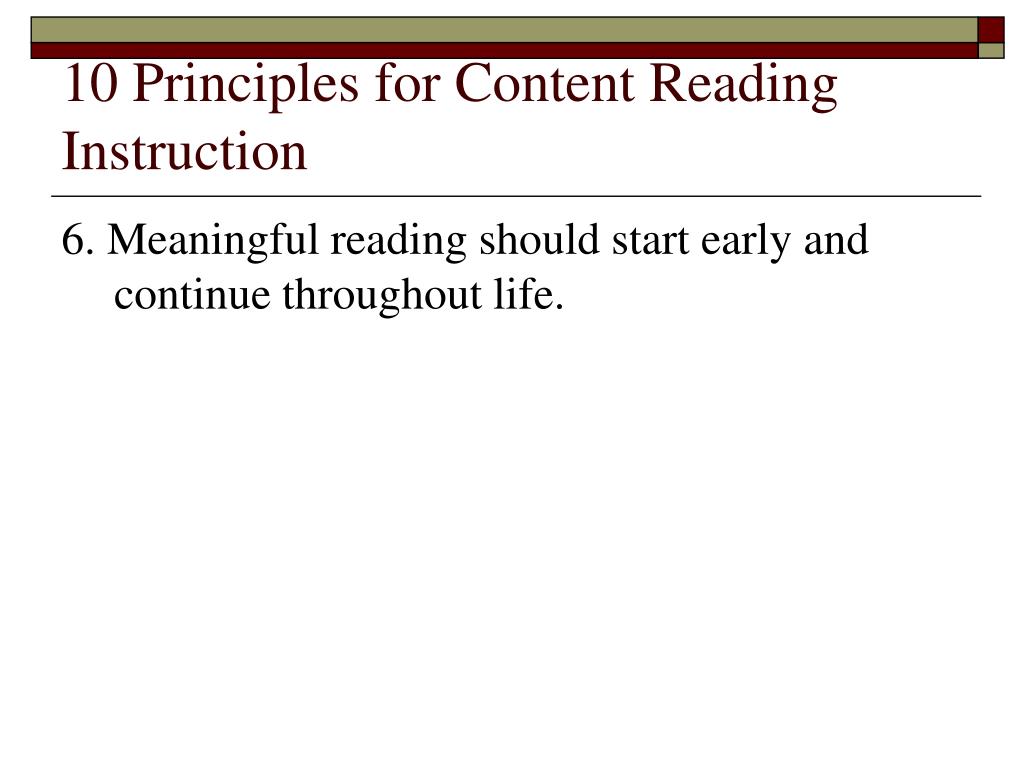 10 Principles for Content Reading Instruction

6. Meaningful reading should start early and continue throughout life.